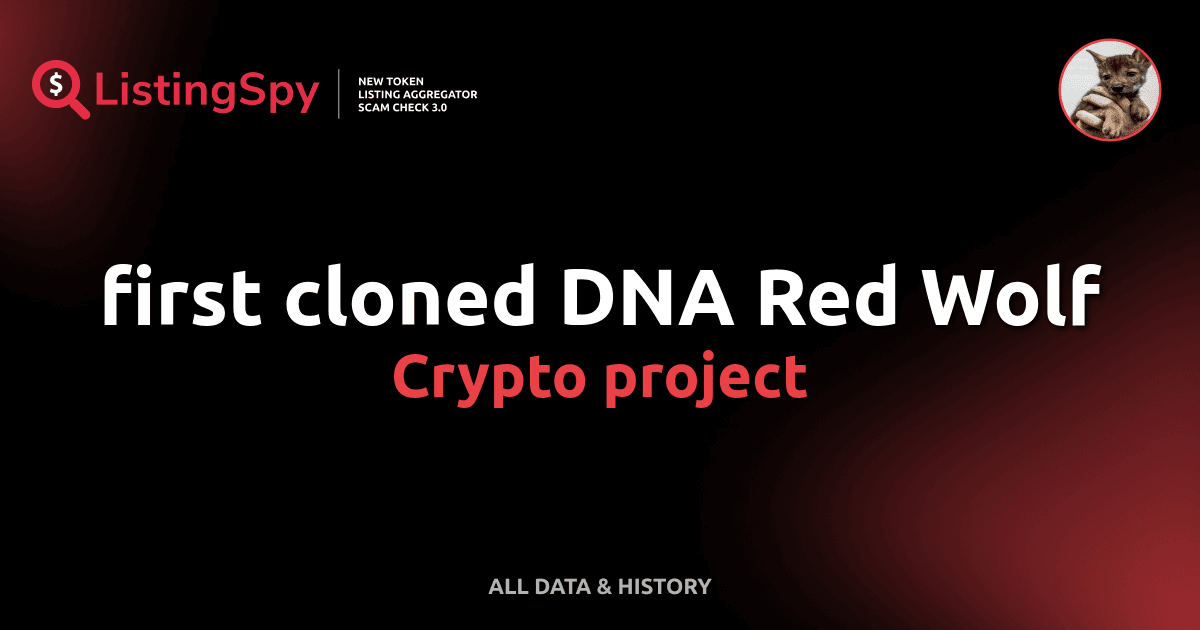 ListingSpy

NEW TOKEN
LISTING AGGREGATOR
SCAM CHECK 3.0

first cloned DNA Red Wolf
Crypto project

ALL DATA & HISTORY